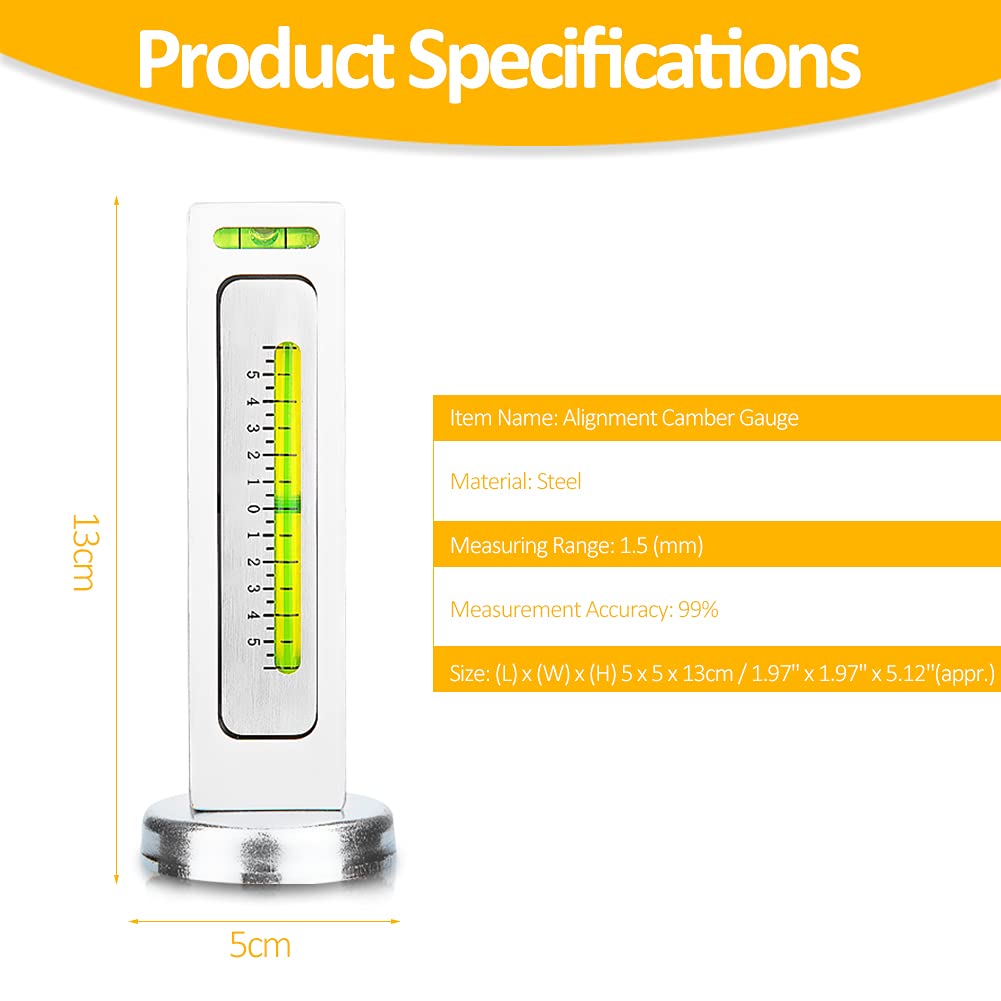 Product Specifications

13cm

5 4 3 2 1 0 1 2 3 4 5

5cm

Item Name: Alignment Camber Gauge

Material: Steel

Measuring Range: 1.5 (mm)

Measurement Accuracy: 99%

Size: (L) x (W) x (H) 5 x 5 x 13cm / 1.97" x 1.97" x 5.12"(appr.)